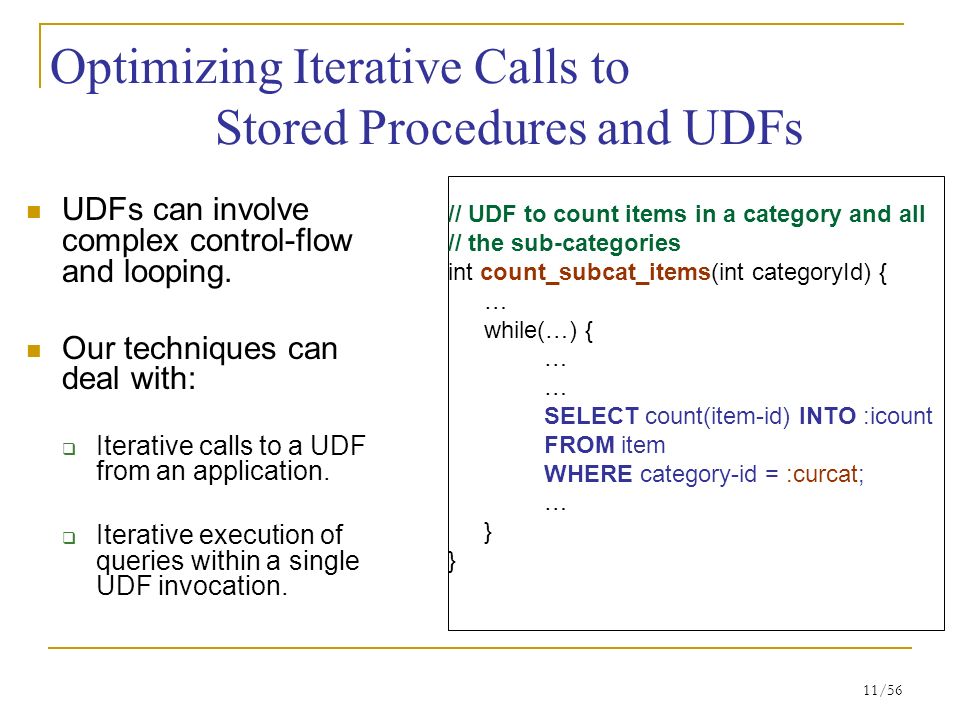 Optimizing Iterative Calls to Stored Procedures and UDFs

UDFs can involve complex control-flow and looping.

Our techniques can deal with:

Iterative calls to a UDF from an application.

Iterative execution of queries within a single UDF invocation.

// UDF to count items in a category and all
// the sub-categories
int count_subcat_items(int categoryId) {
…
while(…) {
…
…
SELECT count(item-id) INTO :icount
FROM item
WHERE category-id = :curcat;
…
}
}

11/56